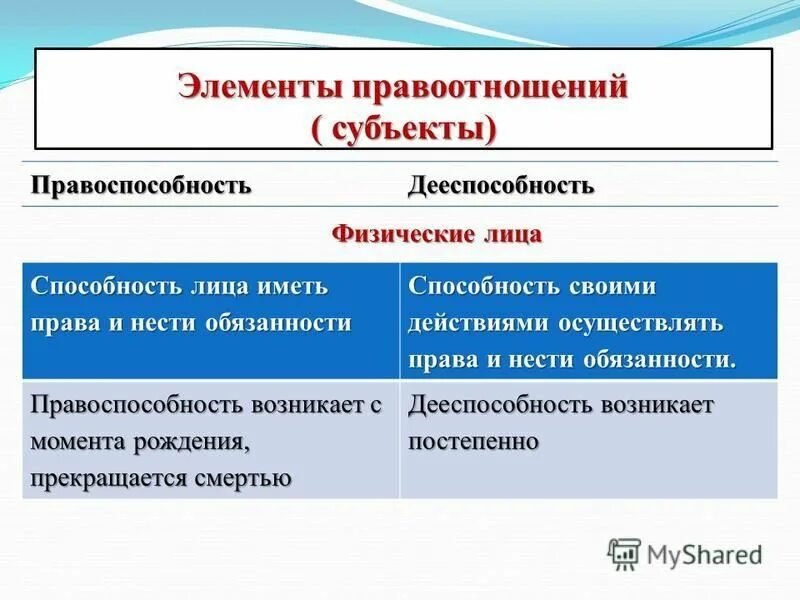 Элементы правоотношений
( субъекты)

| Правоспособность | Дееспособность |
|---|---|
| Физические лица | |
| Способность лица иметь права и нести обязанности | Способность своими действиями осуществлять права и нести обязанности. |
| Правоспособность возникает с момента рождения, прекращается смертью | Дееспособность возникает постепенно |

MyShared